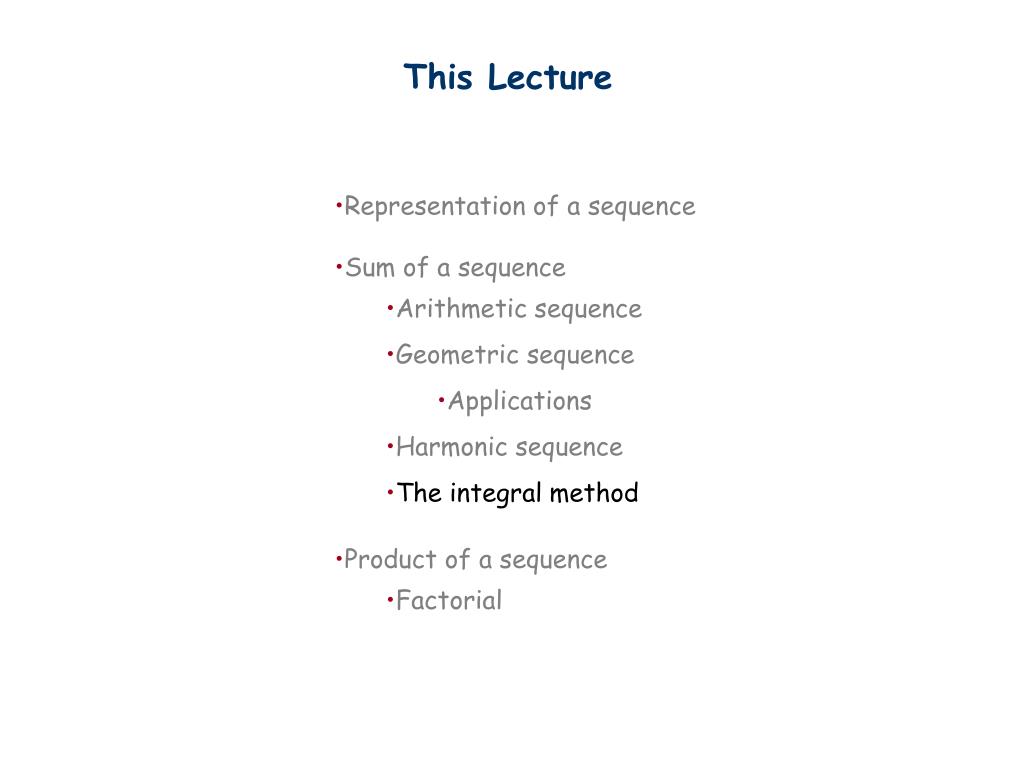 This Lecture

•Representation of a sequence

•Sum of a sequence
•Arithmetic sequence
•Geometric sequence
•Applications
•Harmonic sequence
•The integral method

•Product of a sequence
•Factorial